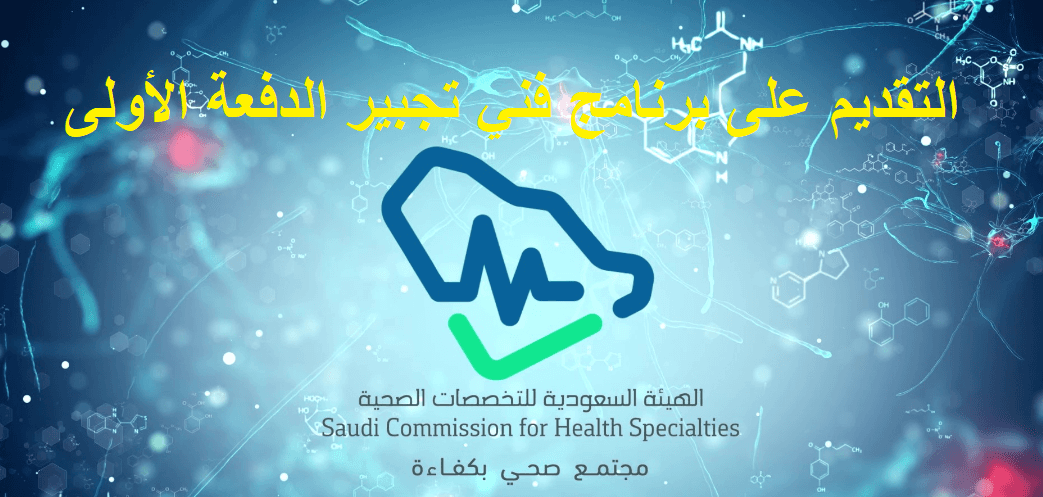 التقديم على برنامج فني تجبير الدفعة الأولى

الهيئة السعودية للتخصصات الصحية
Saudi Commission for Health Specialties

مجتمع صحي بكفاءة